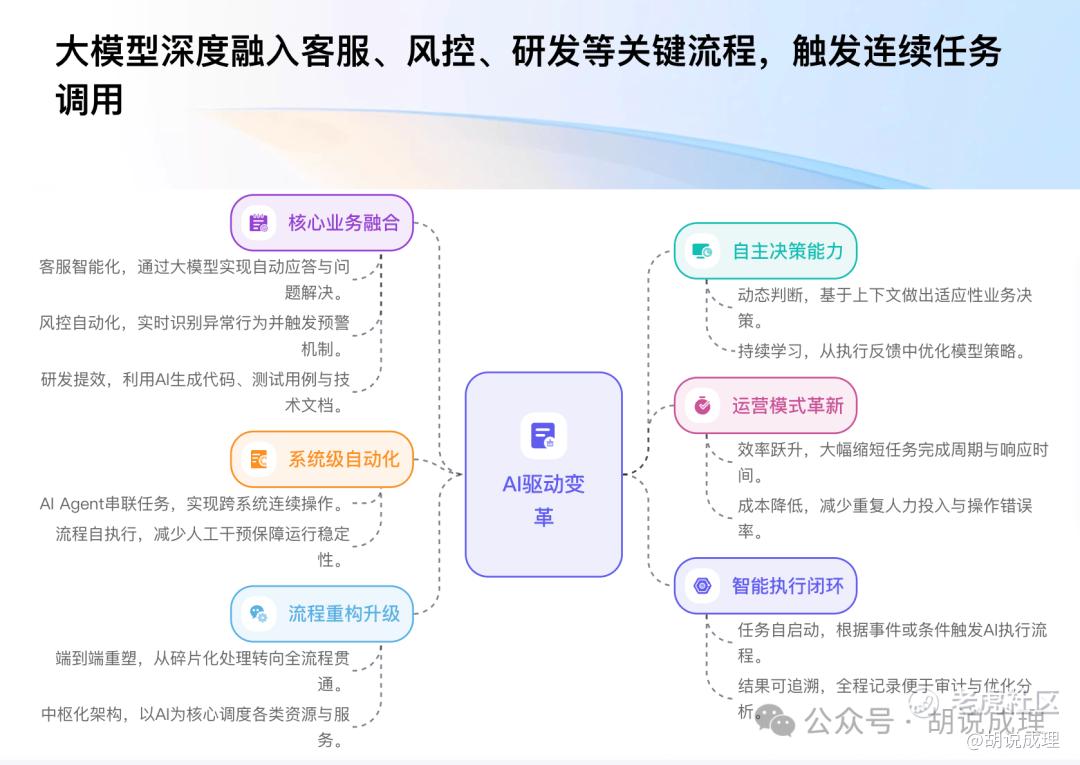 大模型深度融入客服、风控、研发等关键流程，触发连续任务调用

核心业务融合

客服智能化，通过大模型实现自动应答与问题解决。

风控自动化，实时识别异常行为并触发预警机制。

研发提效，利用AI生成代码、测试用例与技术文档。

系统级自动化

AI Agent串联任务，实现跨系统连续操作。

流程自执行，减少人工干预保障运行稳定性。

流程重构升级

端到端重塑，从碎片化处理转向全流程贯通。

中枢化架构，以AI为核心调度各类资源与服务。

AI驱动变革

自主决策能力

动态判断，基于上下文做出适应性业务决策。

持续学习，从执行反馈中优化模型策略。

运营模式革新

效率跃升，大幅缩短任务完成周期与响应时间。

成本降低，减少重复人力投入与操作错误率。

智能执行闭环

任务自启动，根据事件或条件触发AI执行流程。

结果可追溯，全程记录便于审计与优化分析。

公众号 · 胡说成理

老虎社区

@胡说成理